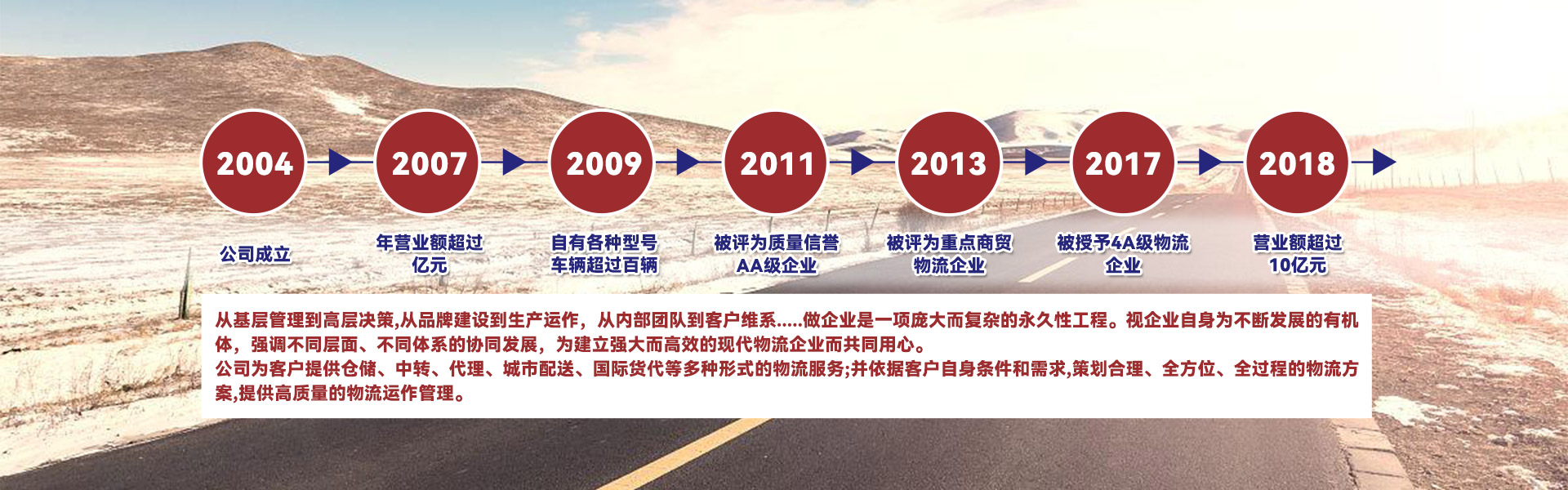 2004
2007
2009
2011
2013
2017
2018

公司成立

年营业额超过亿元

自有各种型号车辆超过百辆

被评为质量信誉AA级企业

被评为重点商贸物流企业

被授予4A级物流企业

营业额超过10亿元

从基层管理到高层决策,从品牌建设到生产运作，从内部团队到客户维系.....做企业是一项庞大而复杂的永久性工程。视企业自身为不断发展的有机体，强调不同层面、不同体系的协同发展，为建立强大而高效的现代物流企业而共同用心。

公司为客户提供仓储、中转、代理、城市配送、国际货代等多种形式的物流服务;并依据客户自身条件和需求,策划合理、全方位、全过程的物流方案,提供高质量的物流运作管理。